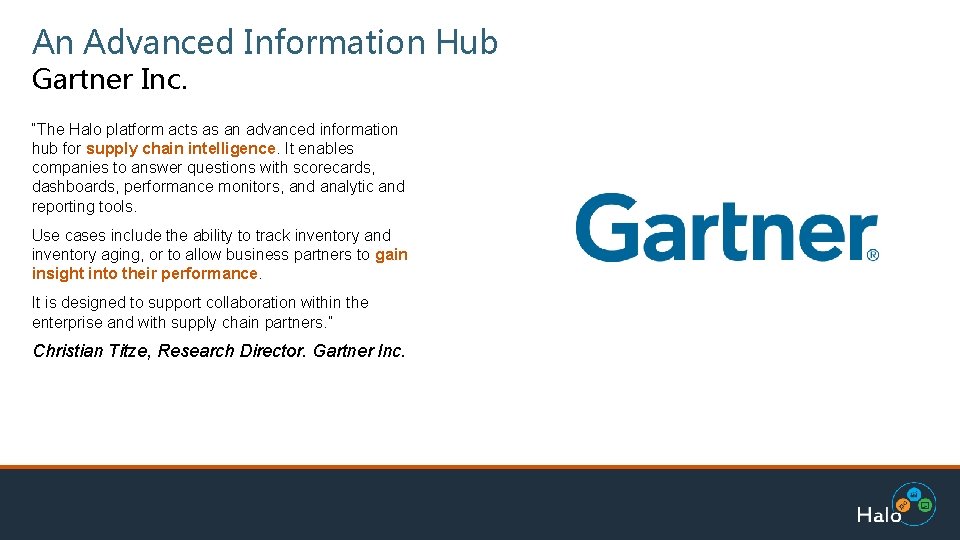 An Advanced Information Hub
Gartner Inc.

"The Halo platform acts as an advanced information hub for supply chain intelligence. It enables companies to answer questions with scorecards, dashboards, performance monitors, and analytic and reporting tools.

Use cases include the ability to track inventory and inventory aging, or to allow business partners to gain insight into their performance.

It is designed to support collaboration within the enterprise and with supply chain partners."

Christian Titze, Research Director. Gartner Inc.

Gartner®

Halo